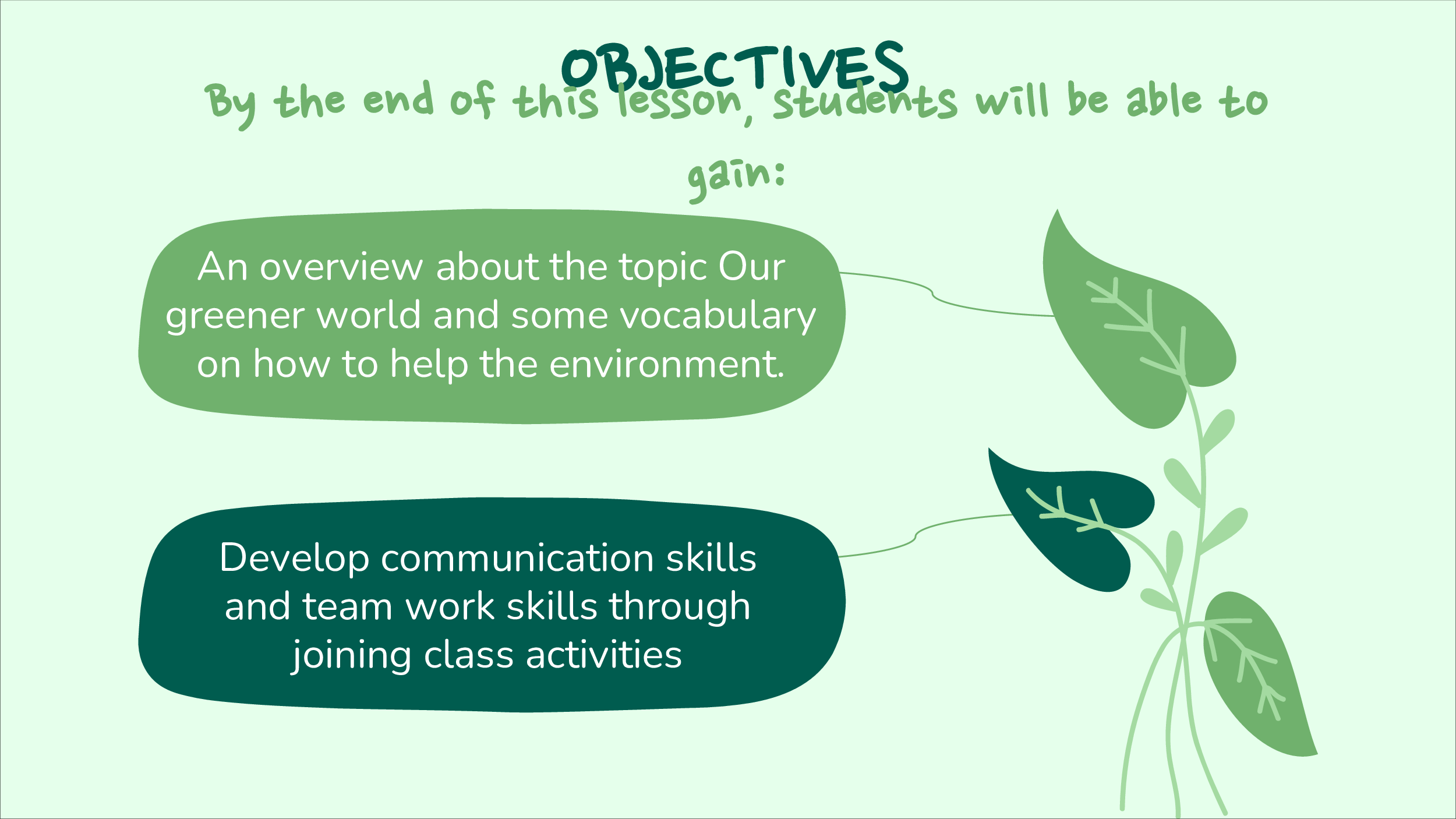 OBJECTIVES

By the end of this lesson, students will be able to gain:

An overview about the topic Our greener world and some vocabulary on how to help the environment.

Develop communication skills and team work skills through joining class activities